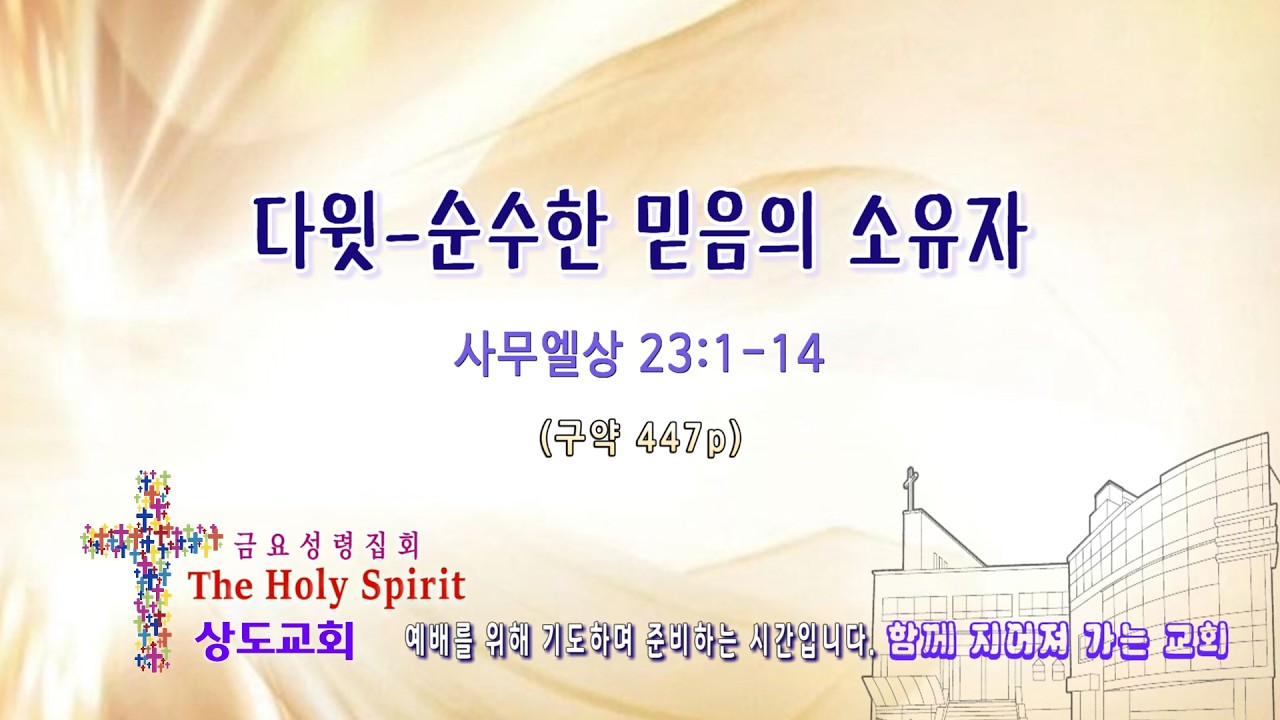 다윗-순수한 믿음의 소유자

사무엘상 23:1-14

(구약 447p)

금요성령집회
The Holy Spirit
상도교회

예배를 위해 기도하며 준비하는 시간입니다. 함께 지어져 가는 교회